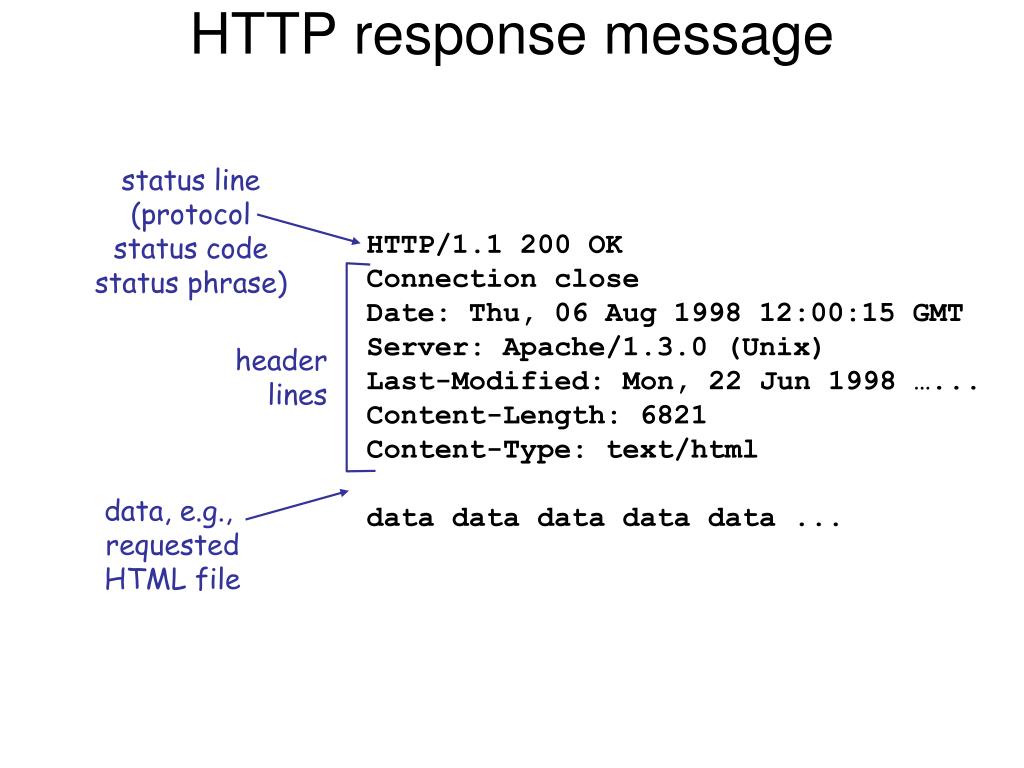 HTTP response message

status line (protocol status code status phrase)

header lines

data, e.g., requested HTML file

HTTP/1.1 200 OK
Connection close
Date: Thu, 06 Aug 1998 12:00:15 GMT
Server: Apache/1.3.0 (Unix)
Last-Modified: Mon, 22 Jun 1998 …...
Content-Length: 6821
Content-Type: text/html

data data data data data ...